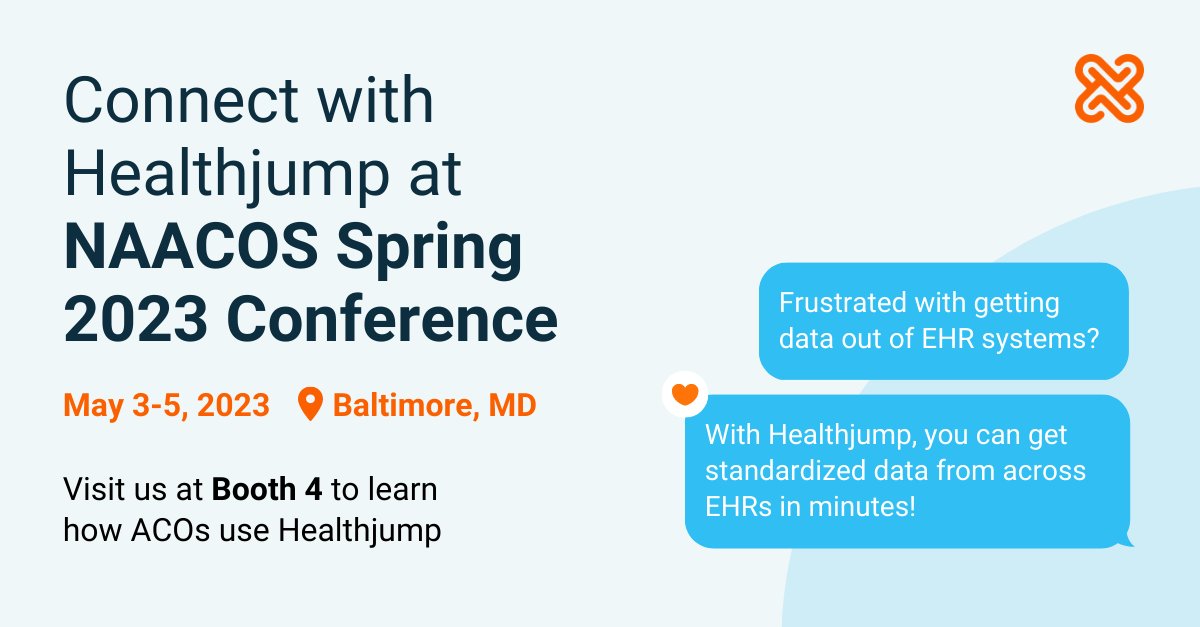 Connect with Healthjump at NAACOS Spring 2023 Conference

May 3-5, 2023 Baltimore, MD

Visit us at Booth 4 to learn how ACOs use Healthjump

Frustrated with getting data out of EHR systems?

With Healthjump, you can get standardized data from across EHRs in minutes!